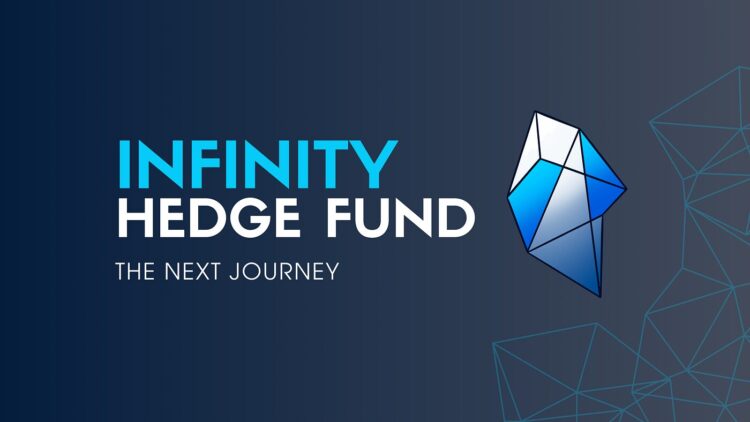 INFINITY
HEDGE FUND

THE NEXT JOURNEY